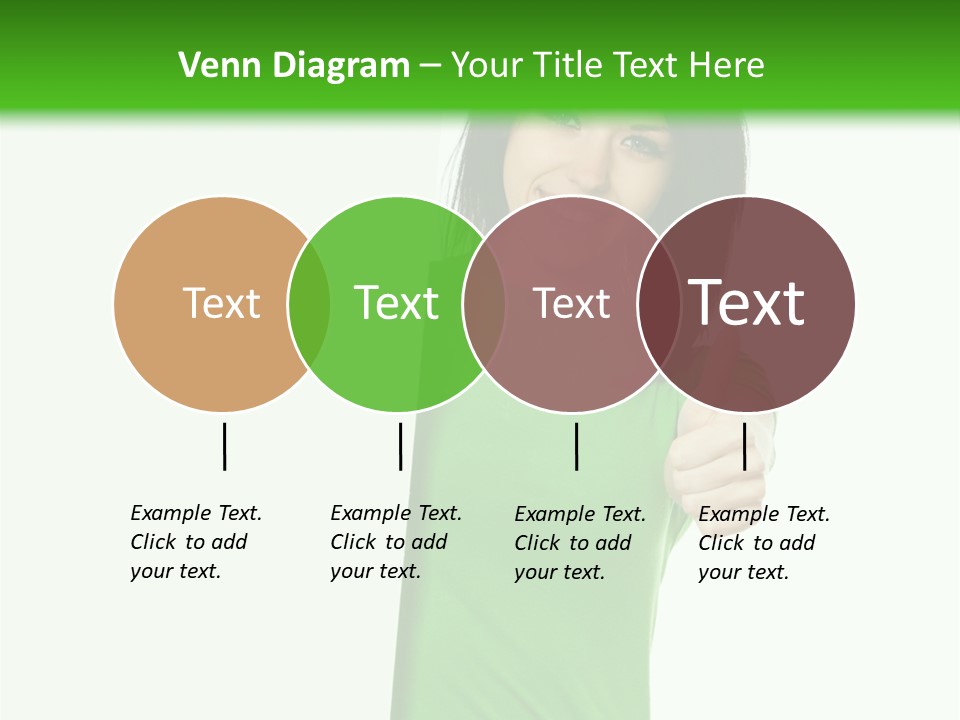 Venn Diagram – Your Title Text Here

Text

Text

Text

Text

Example Text. Click to add your text.

Example Text. Click to add your text.

Example Text. Click to add your text.

Example Text. Click to add your text.